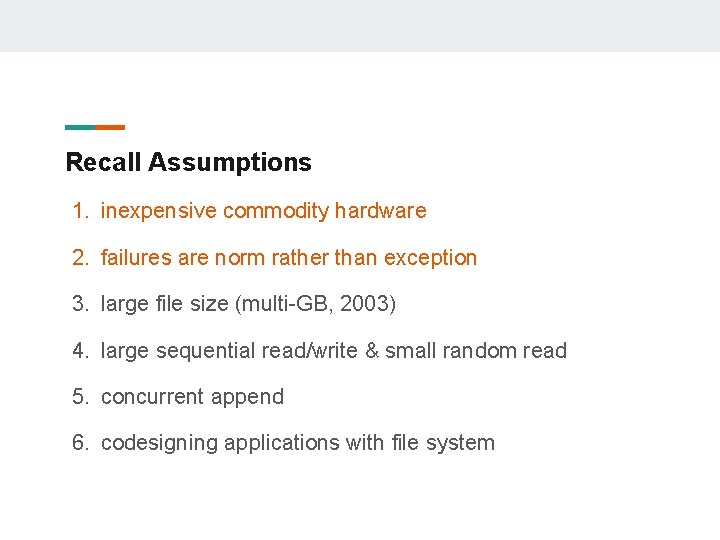 Recall Assumptions

1. inexpensive commodity hardware
2. failures are norm rather than exception
3. large file size (multi-GB, 2003)
4. large sequential read/write & small random read
5. concurrent append
6. codesigning applications with file system